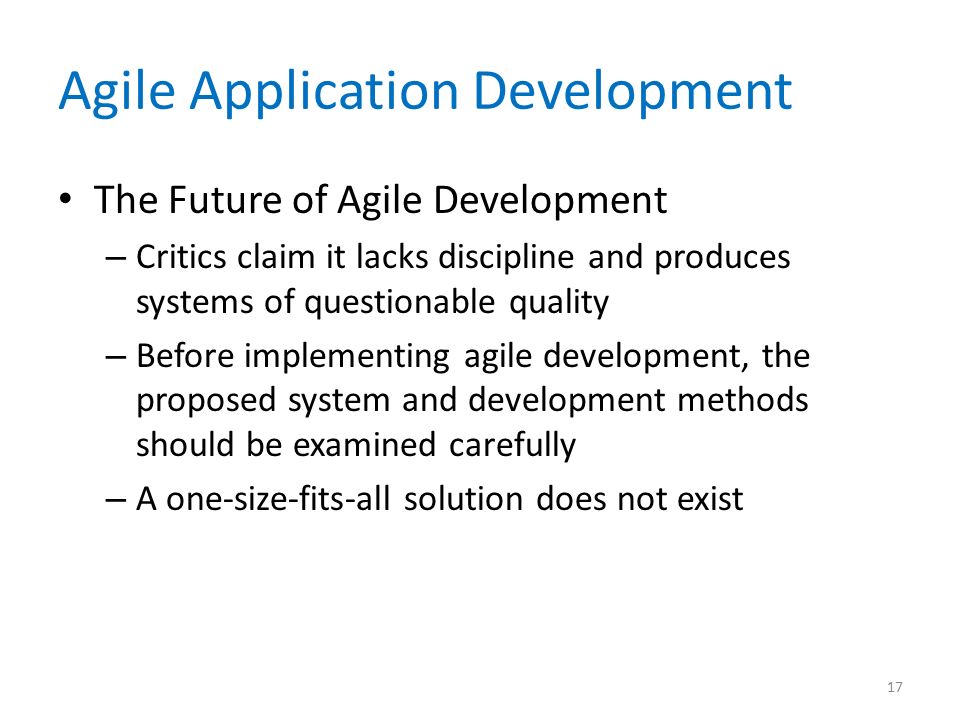 Agile Application Development

• The Future of Agile Development
– Critics claim it lacks discipline and produces systems of questionable quality
– Before implementing agile development, the proposed system and development methods should be examined carefully
– A one-size-fits-all solution does not exist

17